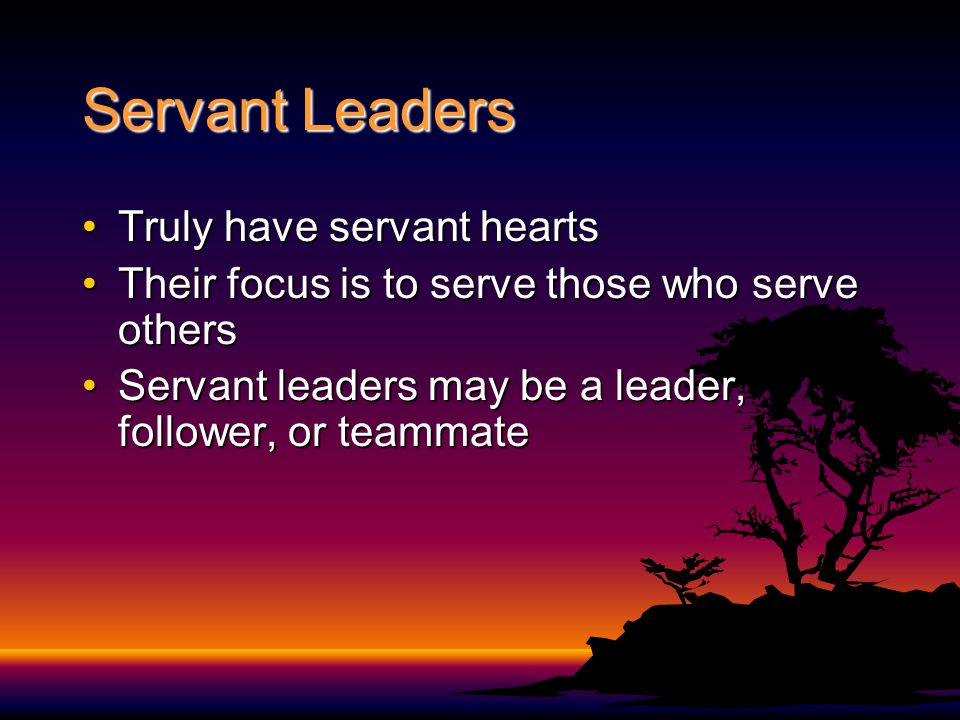 Servant Leaders

• Truly have servant hearts
• Their focus is to serve those who serve others
• Servant leaders may be a leader, follower, or teammate